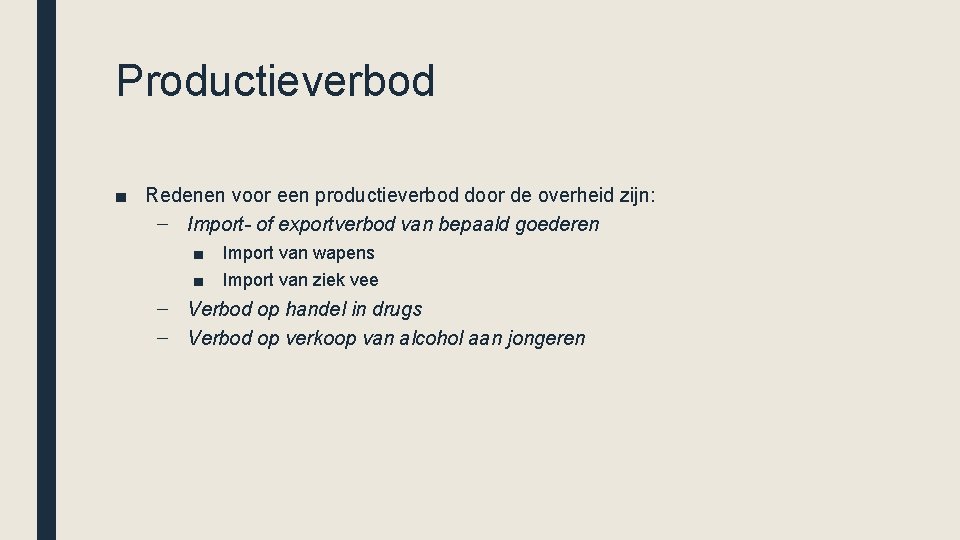 Productieverbod

■ Redenen voor een productieverbod door de overheid zijn:
– Import- of exportverbod van bepaald goederen
■ Import van wapens
■ Import van ziek vee
– Verbod op handel in drugs
– Verbod op verkoop van alcohol aan jongeren